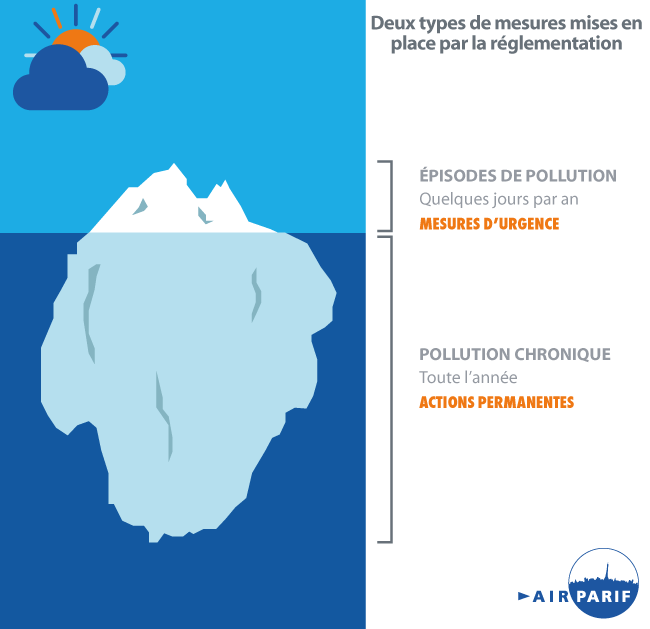 Deux types de mesures mises en place par la réglementation

ÉPISODES DE POLLUTION
Quelques jours par an
MESURES D'URGENCE

POLLUTION CHRONIQUE
Toute l'année
ACTIONS PERMANENTES

AIR PARIF